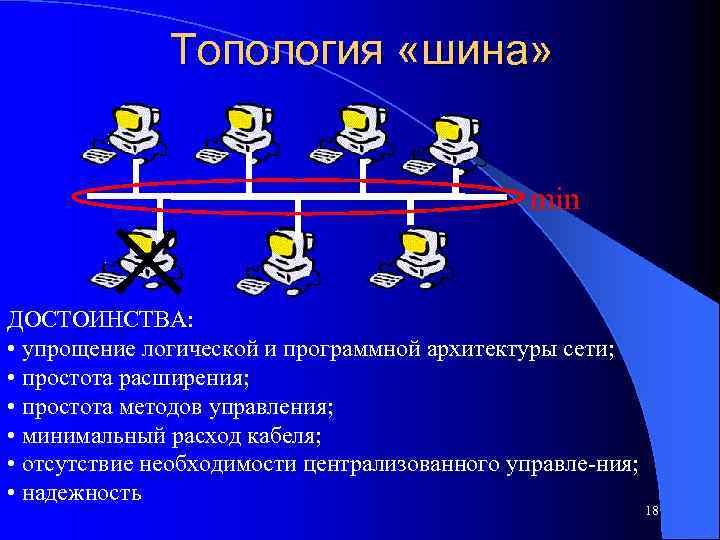 Топология «шина»

min

ДОСТОИНСТВА:
• упрощение логической и программной архитектуры сети;
• простота расширения;
• простота методов управления;
• минимальный расход кабеля;
• отсутствие необходимости централизованного управле-ния;
• надежность

18